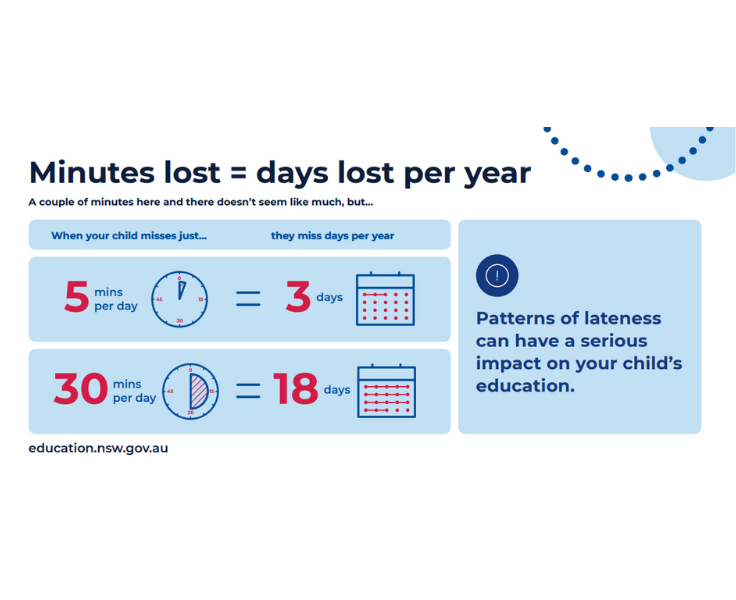 Minutes lost = days lost per year

A couple of minutes here and there doesn't seem like much, but...

When your child misses just...

they miss days per year

5 mins per day

0
15
30
45

= 3 days

30 mins per day

0
15
30
45

= 18 days

!

Patterns of lateness can have a serious impact on your child's education.

education.nsw.gov.au